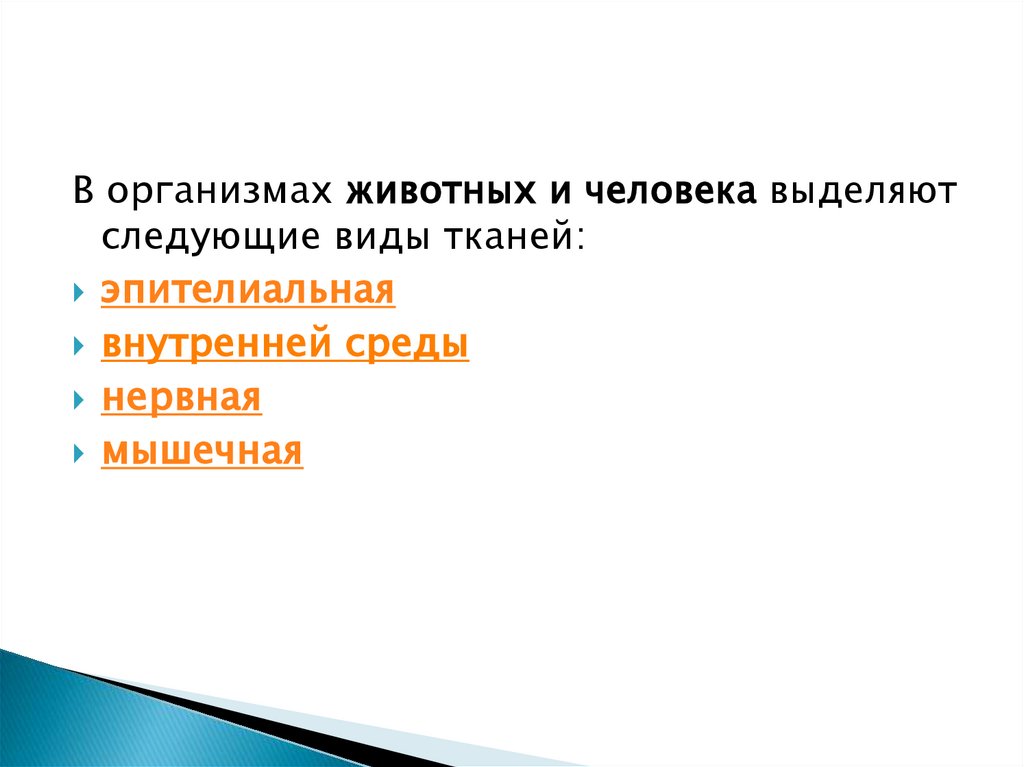 В организмах животных и человека выделяют следующие виды тканей:

эпителиальная
внутренней среды
нервная
мышечная